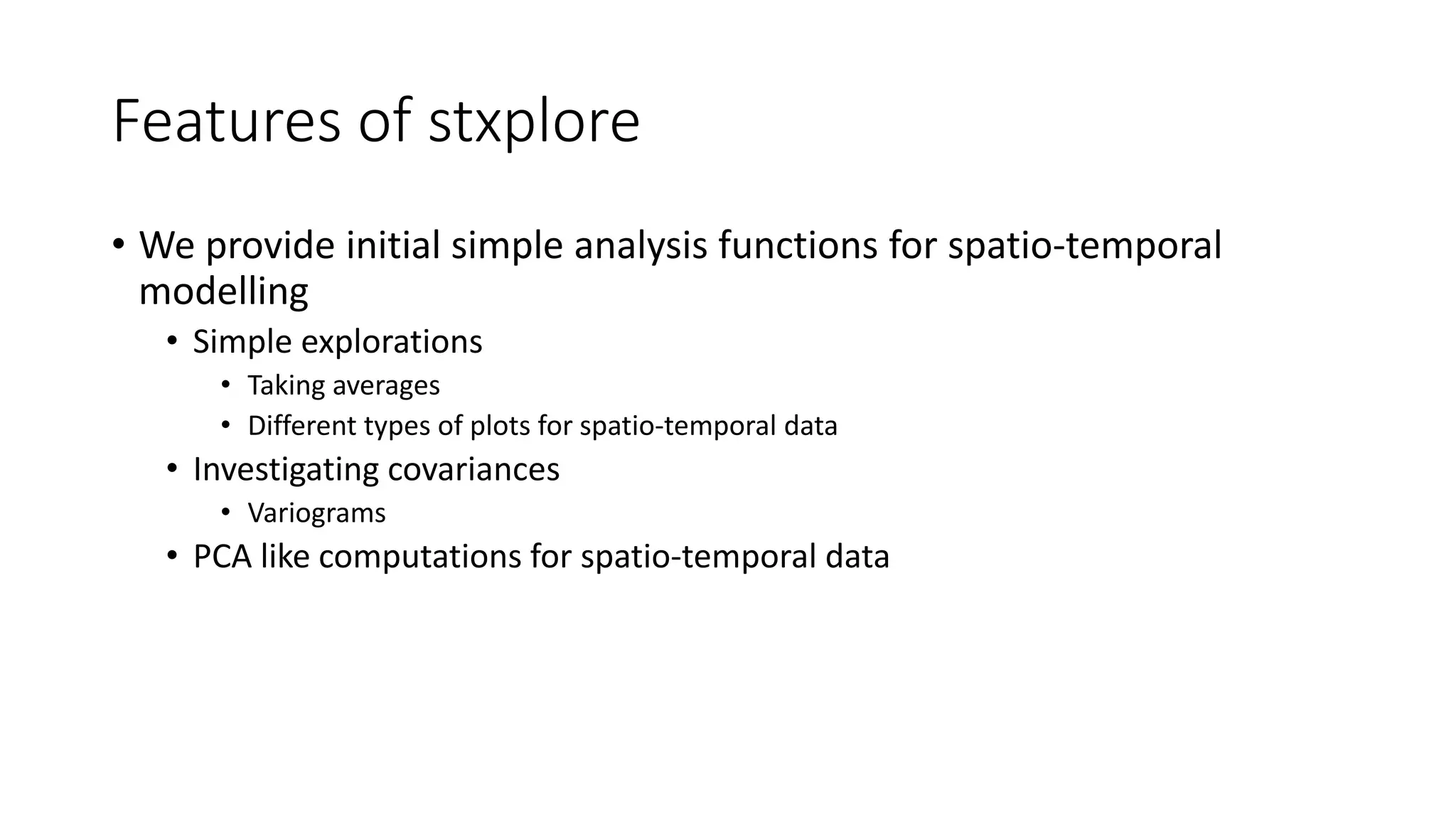 Features of stxplore

• We provide initial simple analysis functions for spatio-temporal modelling
  • Simple explorations
    • Taking averages
    • Different types of plots for spatio-temporal data
  • Investigating covariances
    • Variograms
  • PCA like computations for spatio-temporal data